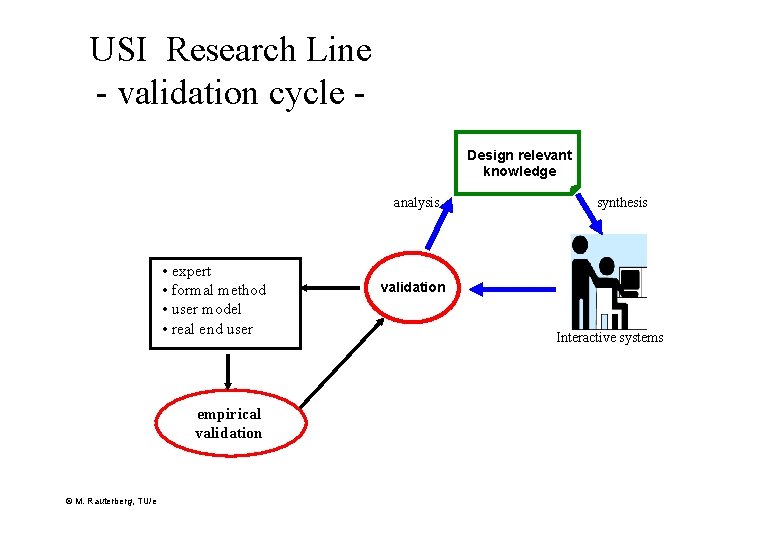 USI Research Line
- validation cycle -

Design relevant knowledge

analysis

synthesis

• expert
• formal method
• user model
• real end user

validation

Interactive systems

empirical validation

© M. Rauterberg, TU/e